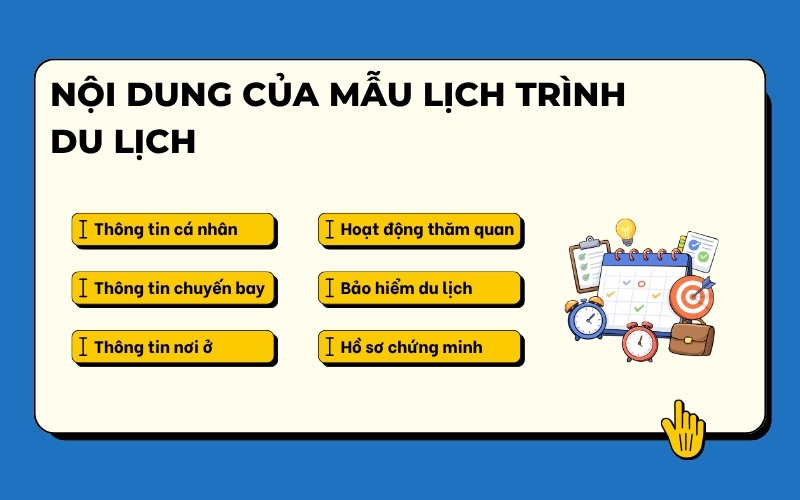 NỘI DUNG CỦA MẪU LỊCH TRÌNH DU LỊCH

Thông tin cá nhân

Thông tin chuyến bay

Thông tin nơi ở

Hoạt động thăm quan

Bảo hiểm du lịch

Hồ sơ chứng minh